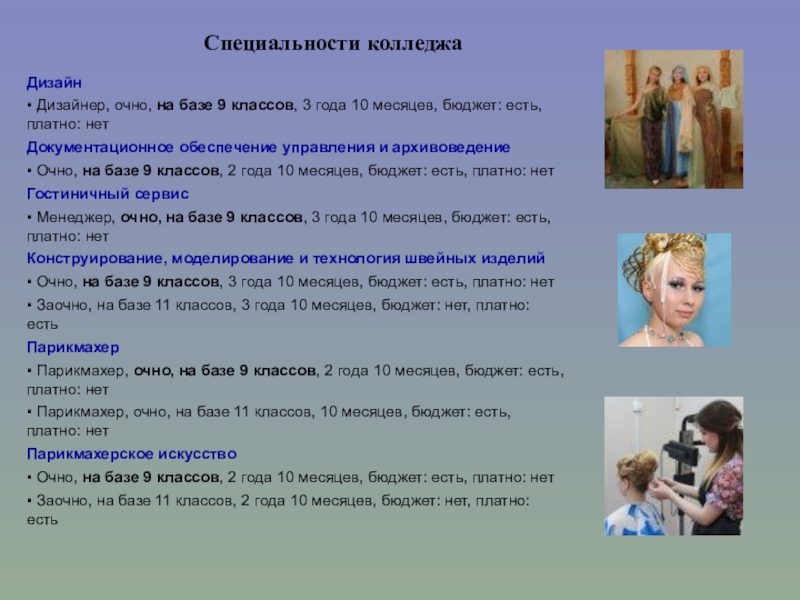 Специальности колледжа

Дизайн

• Дизайнер, очно, на базе 9 классов, 3 года 10 месяцев, бюджет: есть, платно: нет

Документационное обеспечение управления и архивоведение

• Очно, на базе 9 классов, 2 года 10 месяцев, бюджет: есть, платно: нет

Гостиничный сервис

• Менеджер, очно, на базе 9 классов, 3 года 10 месяцев, бюджет: есть, платно: нет

Конструирование, моделирование и технология швейных изделий

• Очно, на базе 9 классов, 3 года 10 месяцев, бюджет: есть, платно: нет

• Заочно, на базе 11 классов, 3 года 10 месяцев, бюджет: нет, платно: есть

Парикмахер

• Парикмахер, очно, на базе 9 классов, 2 года 10 месяцев, бюджет: есть, платно: нет

• Парикмахер, очно, на базе 11 классов, 10 месяцев, бюджет: есть, платно: нет

Парикмахерское искусство

• Очно, на базе 9 классов, 2 года 10 месяцев, бюджет: есть, платно: нет

• Заочно, на базе 11 классов, 2 года 10 месяцев, бюджет: нет, платно: есть